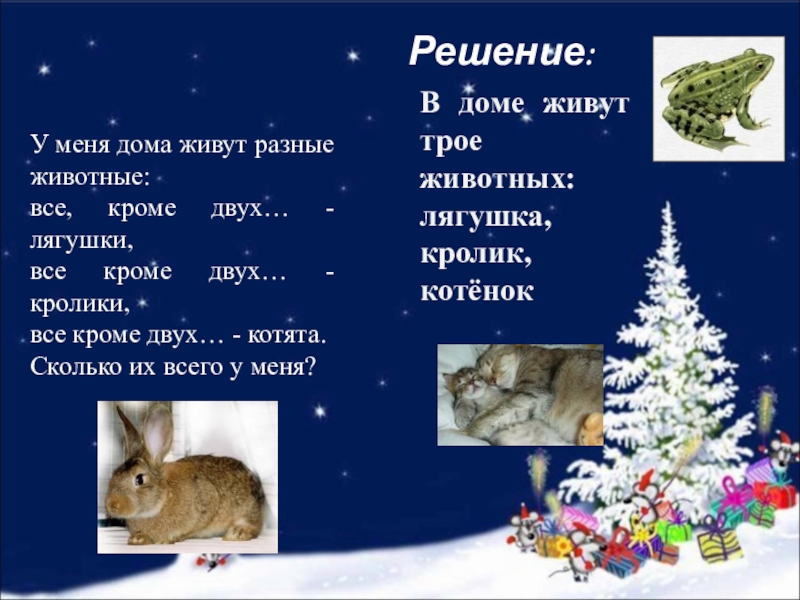 У меня дома живут разные животные:
все, кроме двух… - лягушки,
все кроме двух… - кролики,
все кроме двух… - котята.
Сколько их всего у меня?

Решение:

В доме живут трое животных: лягушка, кролик, котёнок